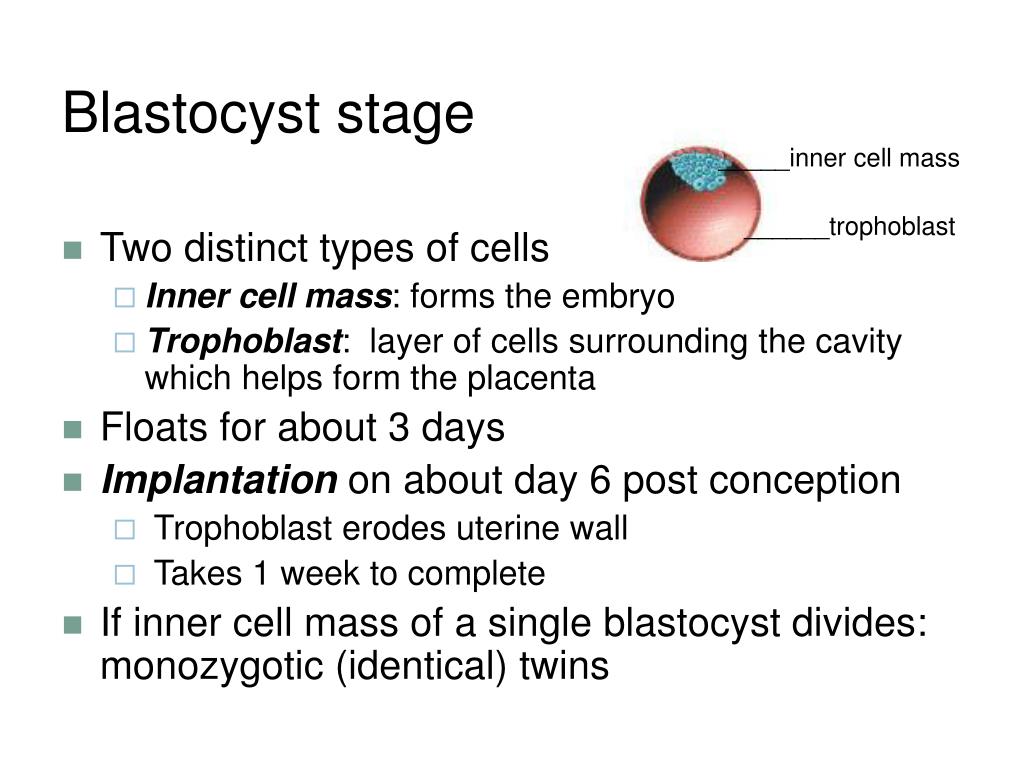 Blastocyst stage

inner cell mass

trophoblast

Two distinct types of cells
Inner cell mass: forms the embryo
Trophoblast: layer of cells surrounding the cavity which helps form the placenta

Floats for about 3 days

Implantation on about day 6 post conception
Trophoblast erodes uterine wall
Takes 1 week to complete

If inner cell mass of a single blastocyst divides: monozygotic (identical) twins